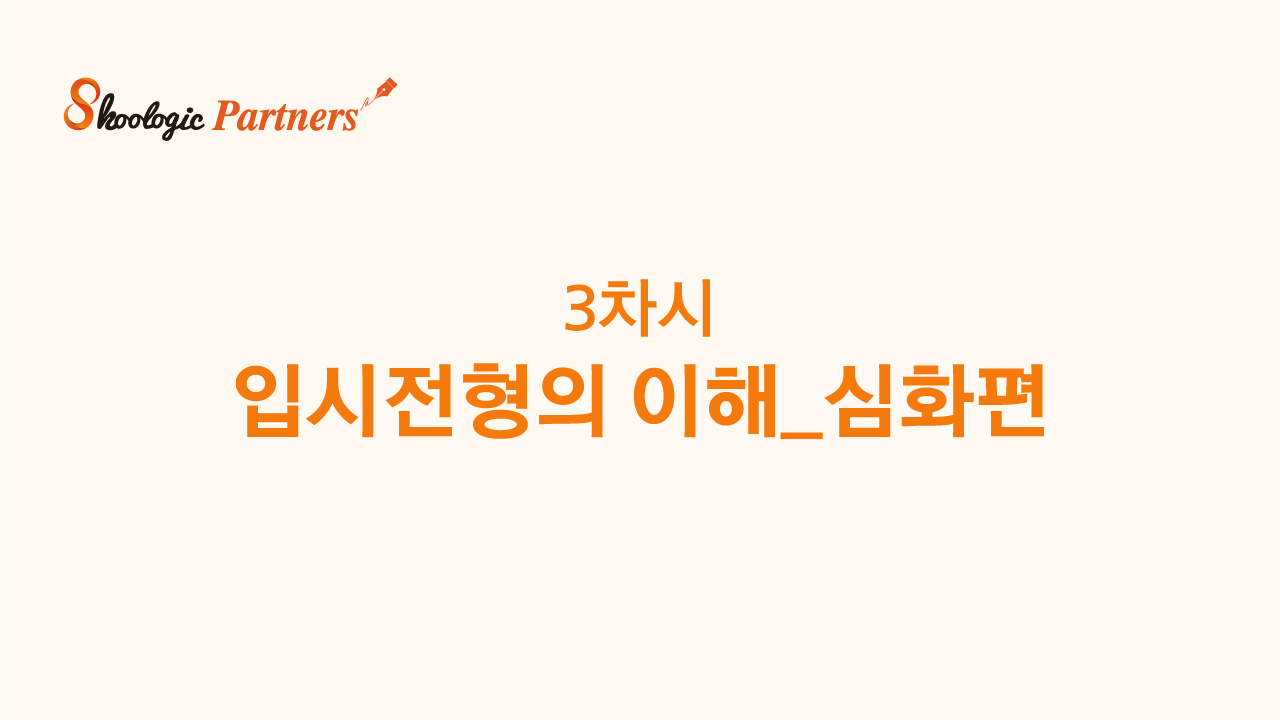 Skoologic Partners

3차시
입시전형의 이해_심화편